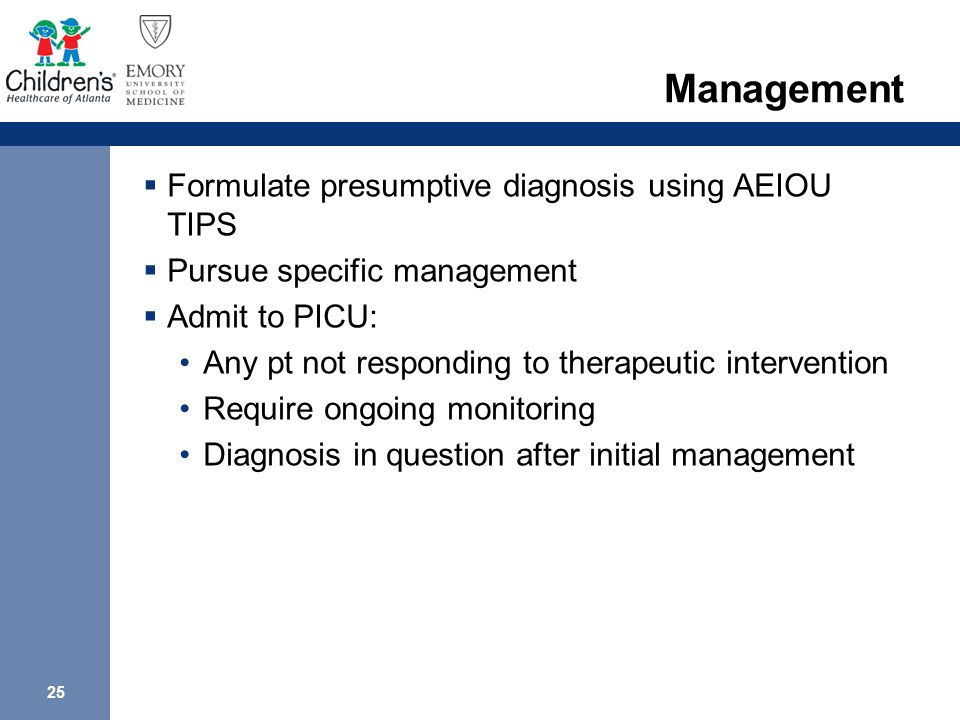 Children's Healthcare of Atlanta

EMORY UNIVERSITY SCHOOL OF MEDICINE

Management

▪ Formulate presumptive diagnosis using AEIOU TIPS
▪ Pursue specific management
▪ Admit to PICU:
• Any pt not responding to therapeutic intervention
• Require ongoing monitoring
• Diagnosis in question after initial management

25